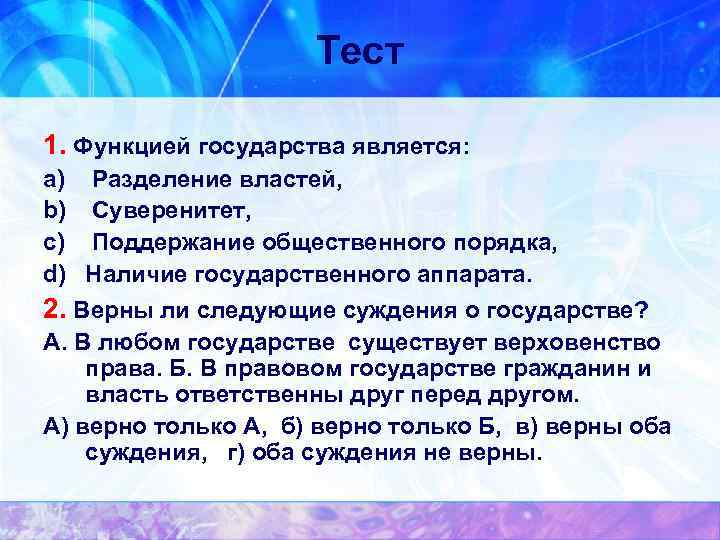 Тест

1. Функцией государства является:
a) Разделение властей,
b) Суверенитет,
c) Поддержание общественного порядка,
d) Наличие государственного аппарата.

2. Верны ли следующие суждения о государстве?
А. В любом государстве существует верховенство права. Б. В правовом государстве гражданин и власть ответственны друг перед другом.
А) верно только А, б) верно только Б, в) верны оба суждения, г) оба суждения не верны.